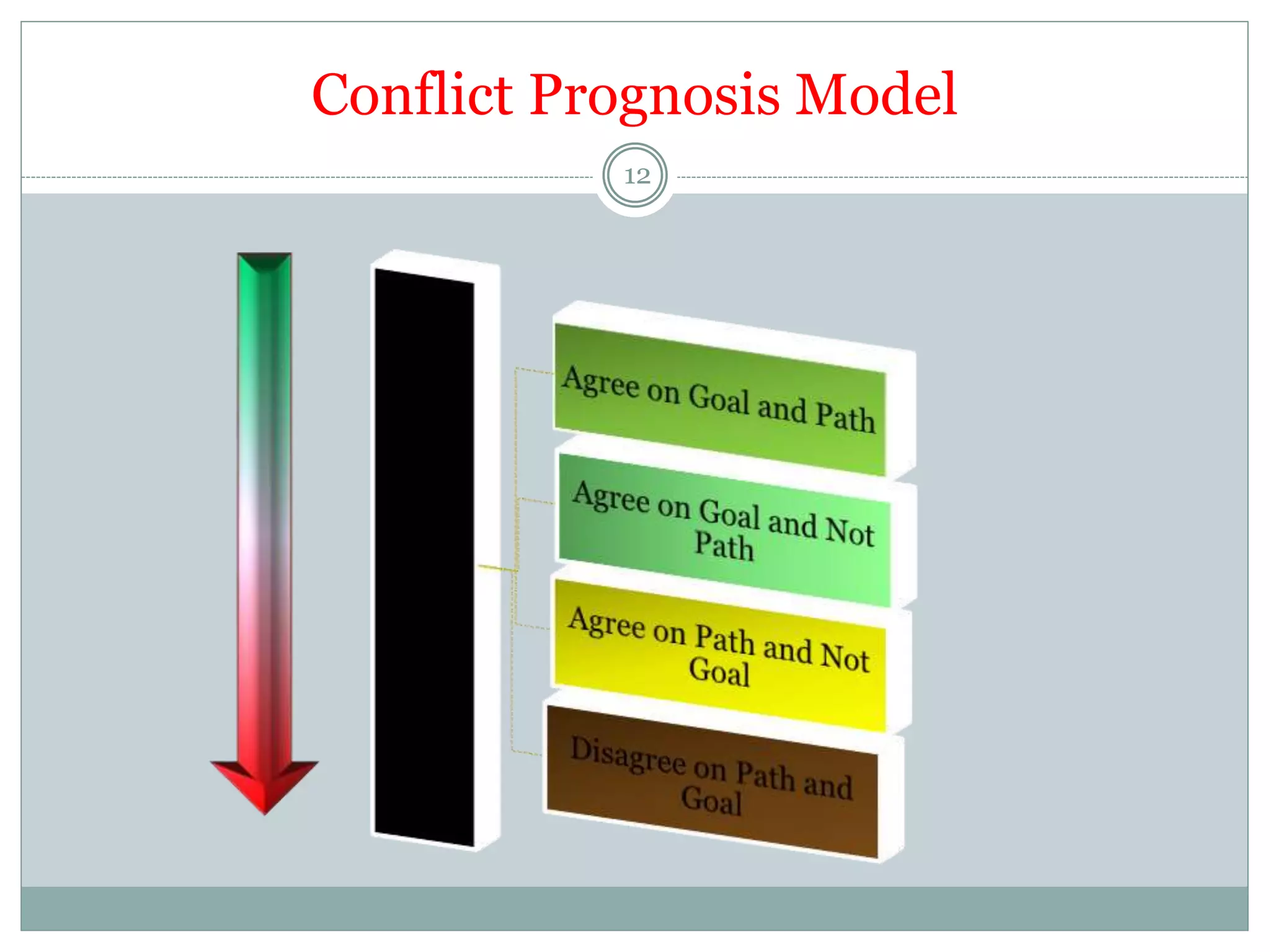 Conflict Prognosis Model

12

Agree on Goal and Path

Agree on Goal and Not Path

Agree on Path and Not Goal

Disagree on Path and Goal